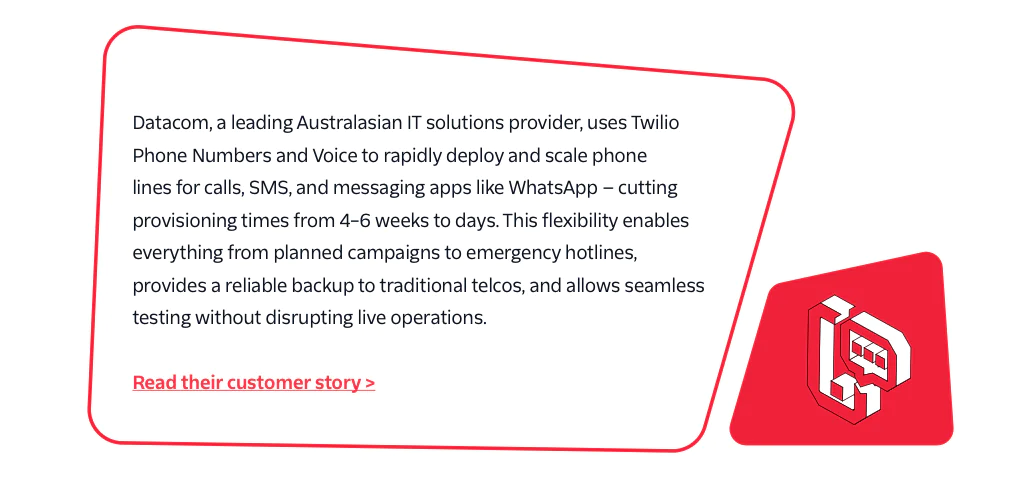 Datacom, a leading Australasian IT solutions provider, uses Twilio Phone Numbers and Voice to rapidly deploy and scale phone lines for calls, SMS, and messaging apps like WhatsApp – cutting provisioning times from 4–6 weeks to days. This flexibility enables everything from planned campaigns to emergency hotlines, provides a reliable backup to traditional telcos, and allows seamless testing without disrupting live operations.

Read their customer story >